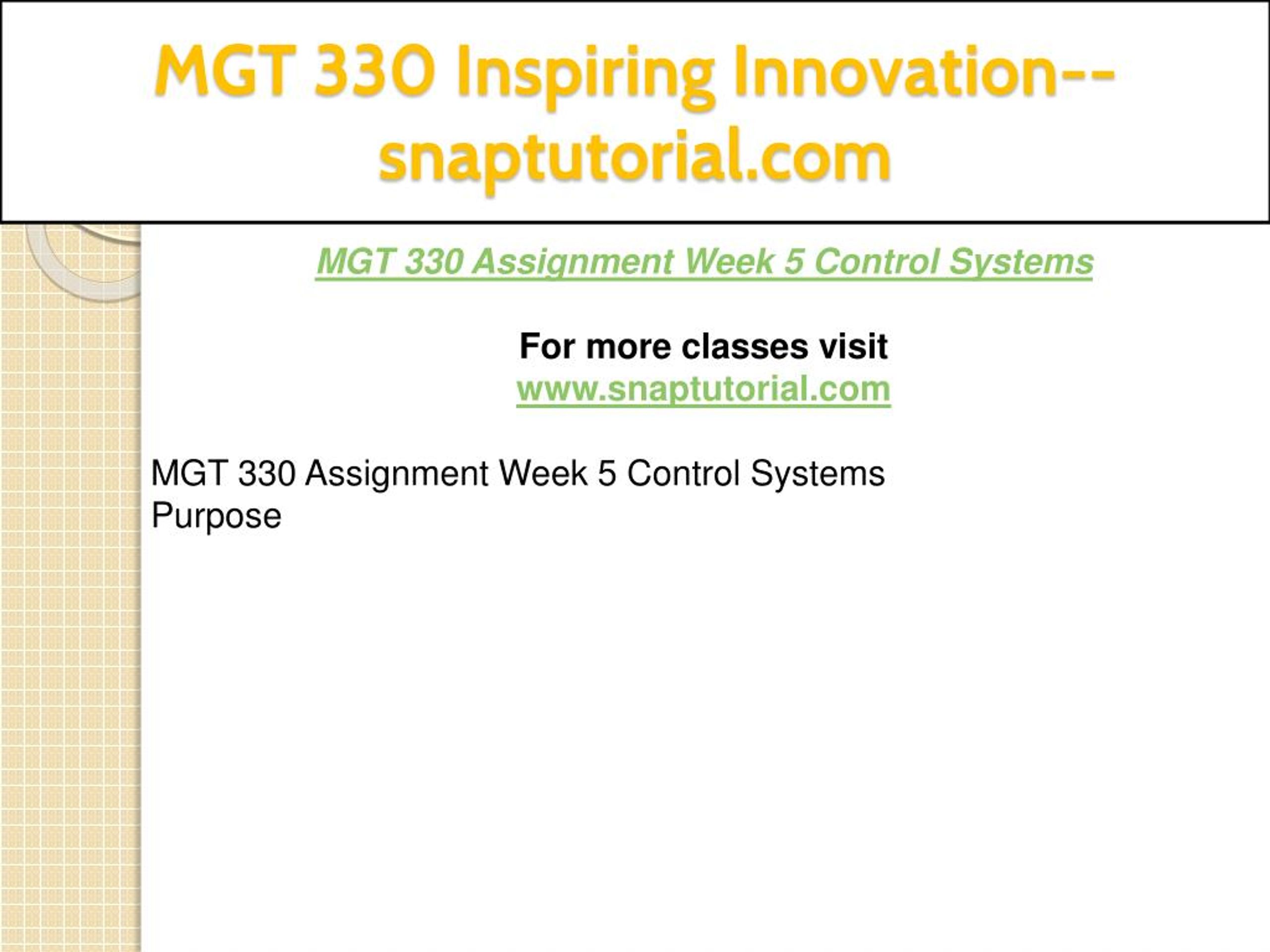 MGT 330 Inspiring Innovation--snaptutorial.com

MGT 330 Assignment Week 5 Control Systems

For more classes visit
www.snaptutorial.com

MGT 330 Assignment Week 5 Control Systems
Purpose